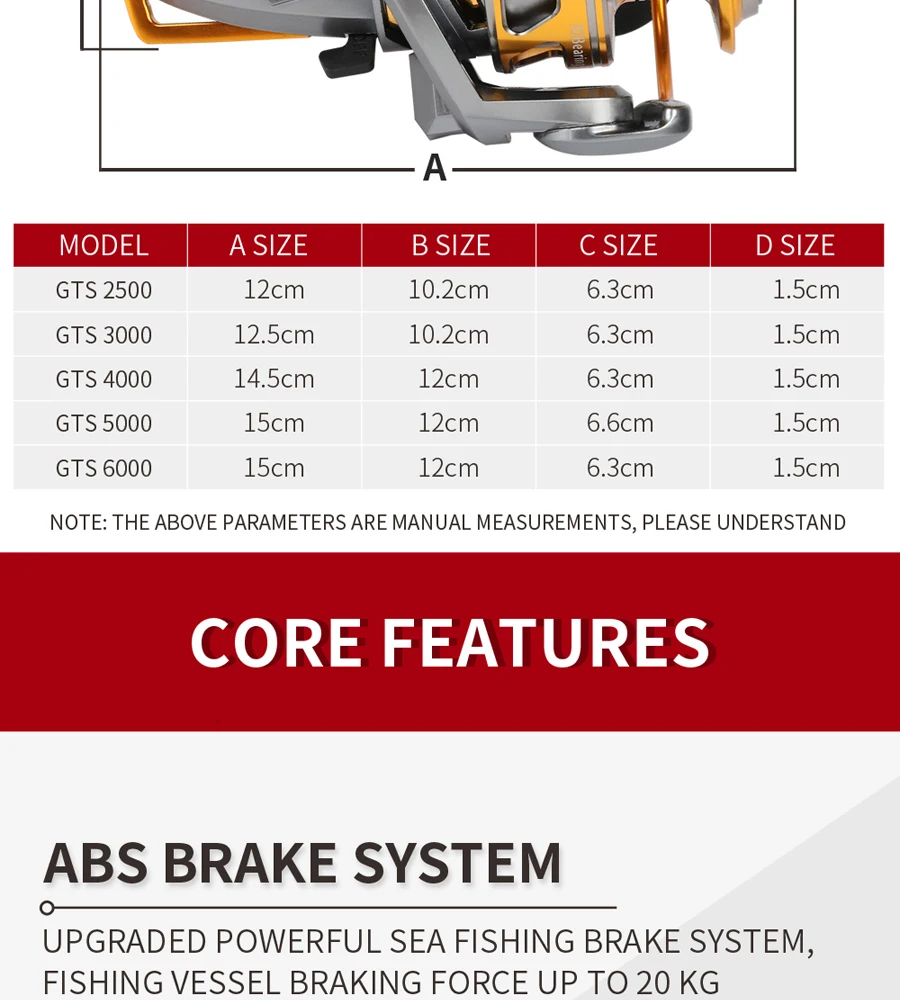 A

| MODEL | A SIZE | B SIZE | C SIZE | D SIZE |
|---|---|---|---|---|
| GTS 2500 | 12cm | 10.2cm | 6.3cm | 1.5cm |
| GTS 3000 | 12.5cm | 10.2cm | 6.3cm | 1.5cm |
| GTS 4000 | 14.5cm | 12cm | 6.3cm | 1.5cm |
| GTS 5000 | 15cm | 12cm | 6.6cm | 1.5cm |
| GTS 6000 | 15cm | 12cm | 6.3cm | 1.5cm |

NOTE: THE ABOVE PARAMETERS ARE MANUAL MEASUREMENTS, PLEASE UNDERSTAND

CORE FEATURES

ABS BRAKE SYSTEM

UPGRADED POWERFUL SEA FISHING BRAKE SYSTEM, FISHING VESSEL BRAKING FORCE UP TO 20 KG